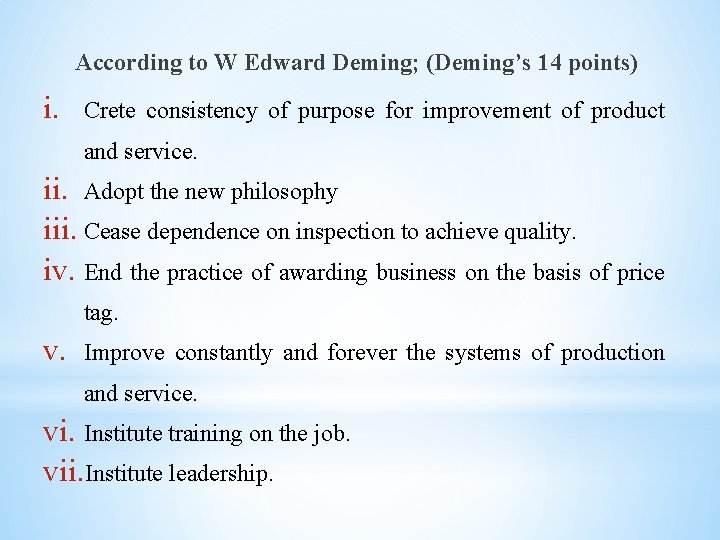 According to W Edward Deming; (Deming's 14 points)

i. Crete consistency of purpose for improvement of product and service.

ii. Adopt the new philosophy

iii. Cease dependence on inspection to achieve quality.

iv. End the practice of awarding business on the basis of price tag.

v. Improve constantly and forever the systems of production and service.

vi. Institute training on the job.

vii. Institute leadership.